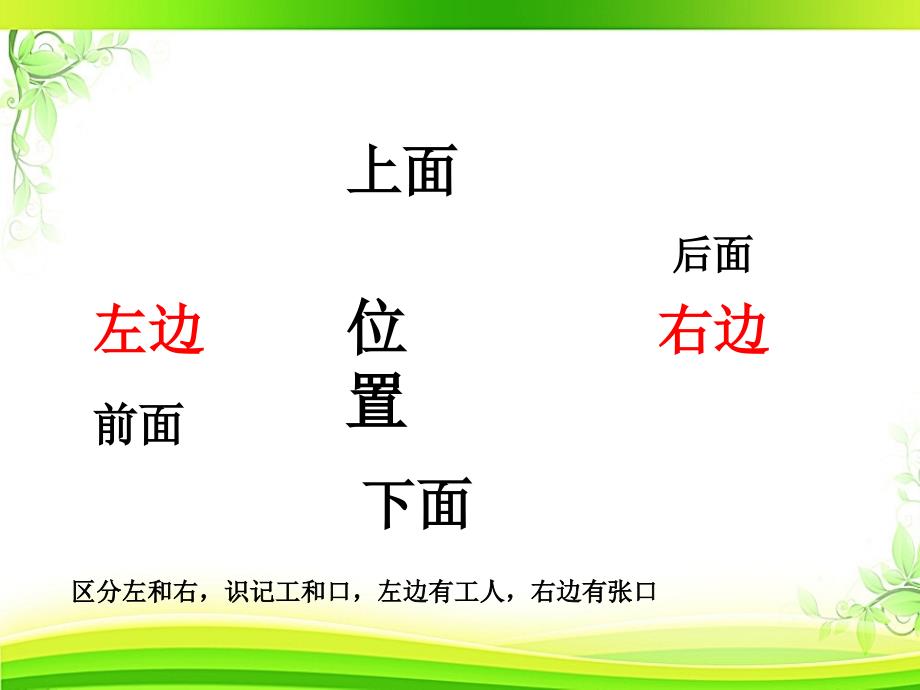 上面

后面

左边

位置

右边

前面

下面

区分左和右，识记工和口，左边有工人，右边有张口